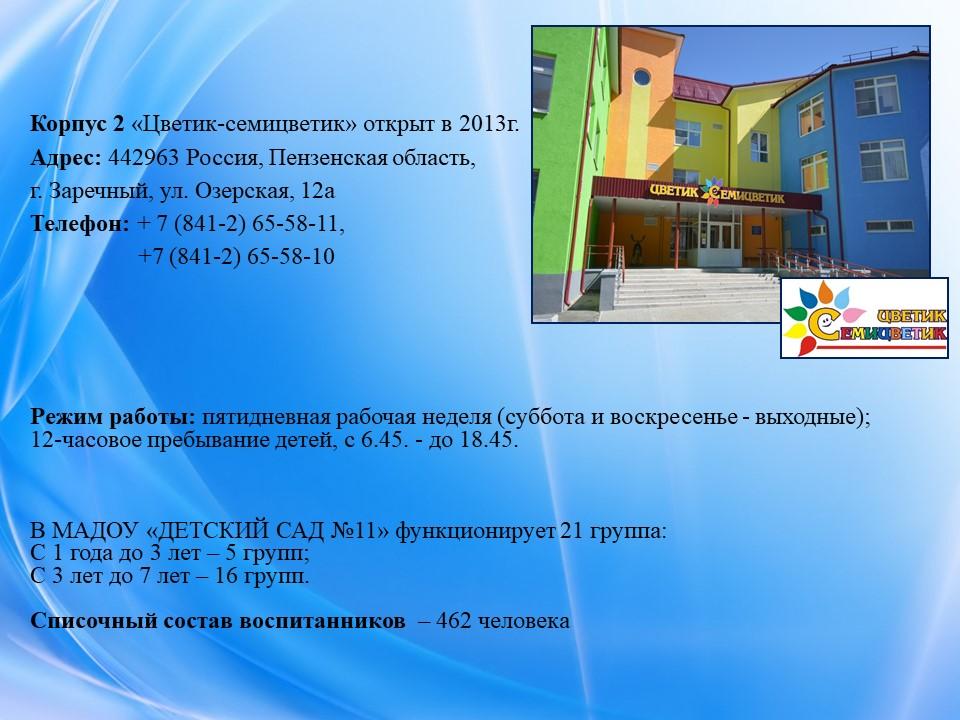 Корпус 2 «Цветик-семицветик» открыт в 2013г.
Адрес: 442963 Россия, Пензенская область,
г. Заречный, ул. Озерская, 12а
Телефон: + 7 (841-2) 65-58-11,
+7 (841-2) 65-58-10

ЦВЕТИК СЕМИЦВЕТИК

ЦВЕТИК СЕМИЦВЕТИК

Режим работы: пятидневная рабочая неделя (суббота и воскресенье - выходные); 12-часовое пребывание детей, с 6.45. - до 18.45.

В МАДОУ «ДЕТСКИЙ САД №11» функционирует 21 группа:
С 1 года до 3 лет – 5 групп;
С 3 лет до 7 лет – 16 групп.

Списочный состав воспитанников – 462 человека